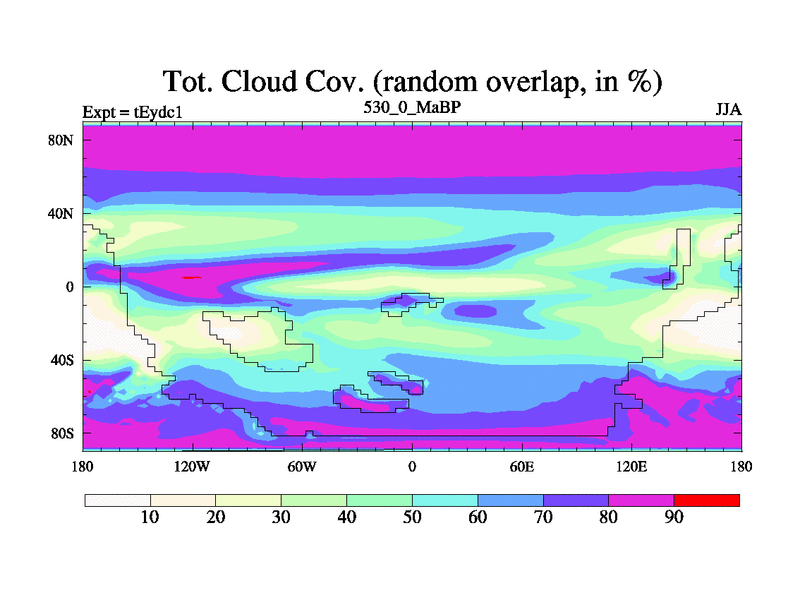 Tot. Cloud Cov. (random overlap, in %)

Expt = tEydc1

530_0_MaBP

JJA

80N
40N
0
40S
80S

180
120W
60W
0
60E
120E
180

10
20
30
40
50
60
70
80
90